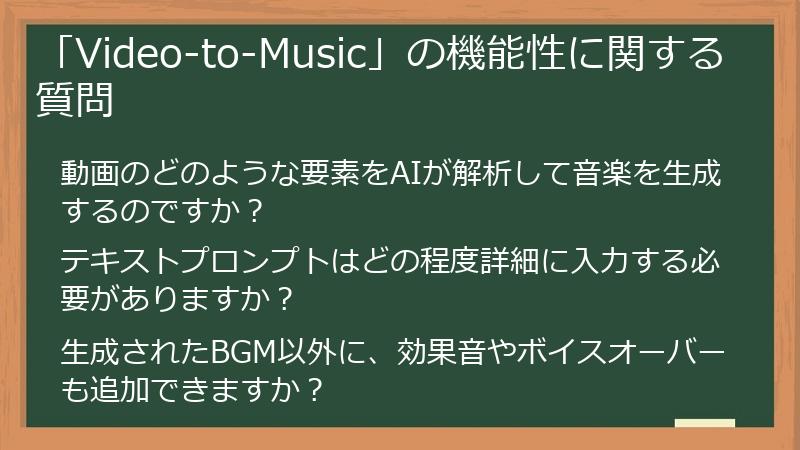 「Video-to-Music」の機能性に関する質問

動画のどのような要素をAIが解析して音楽を生成するのですか？

テキストプロンプトはどの程度詳細に入力する必要がありますか？

生成されたBGM以外に、効果音やボイスオーバーも追加できますか？